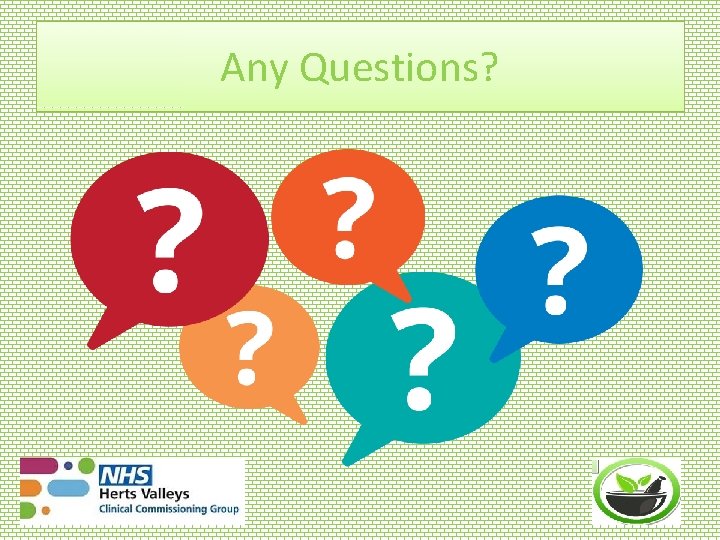 Any Questions?

?

?

?

?

?

NHS
Herts Valleys
Clinical Commissioning Group